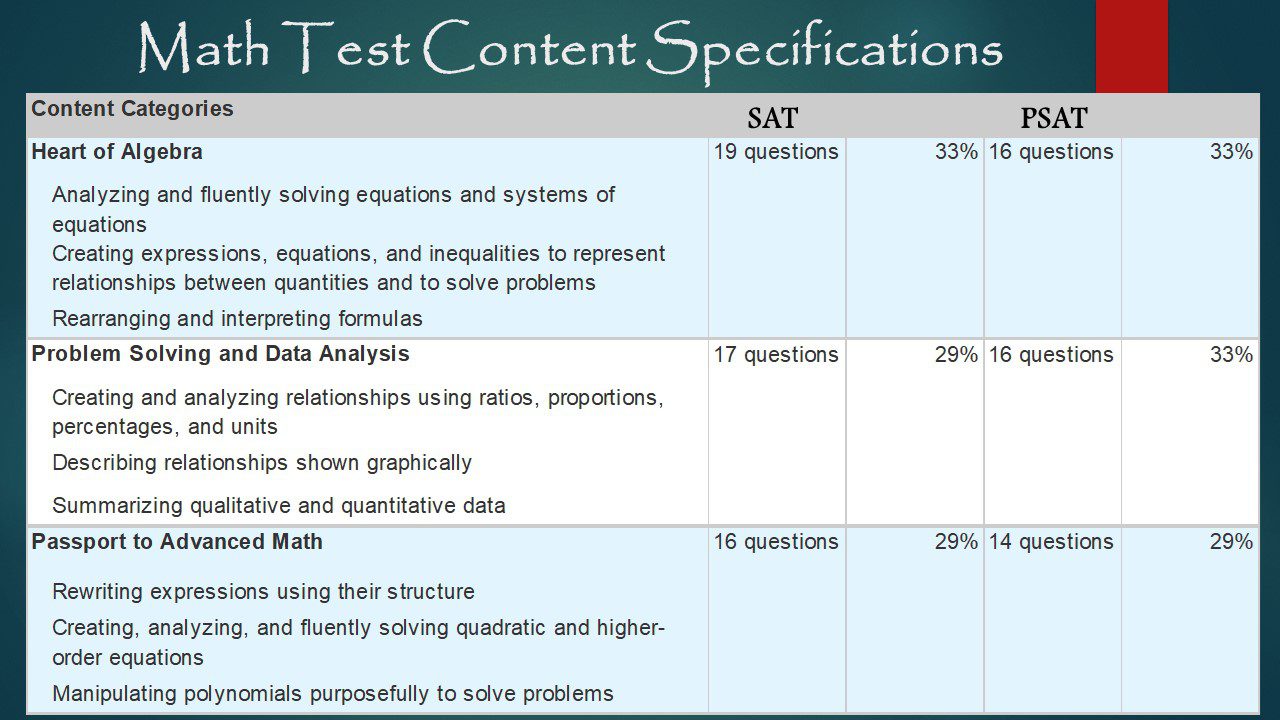 Math Test Content Specifications

| Content Categories | SAT | | PSAT | |
|---|---|---|---|---|
| Heart of Algebra Analyzing and fluently solving equations and systems of equations Creating expressions, equations, and inequalities to represent relationships between quantities and to solve problems Rearranging and interpreting formulas | 19 questions | 33% | 16 questions | 33% |
| Problem Solving and Data Analysis Creating and analyzing relationships using ratios, proportions, percentages, and units Describing relationships shown graphically Summarizing qualitative and quantitative data | 17 questions | 29% | 16 questions | 33% |
| Passport to Advanced Math Rewriting expressions using their structure Creating, analyzing, and fluently solving quadratic and higher-order equations Manipulating polynomials purposefully to solve problems | 16 questions | 29% | 14 questions | 29% |